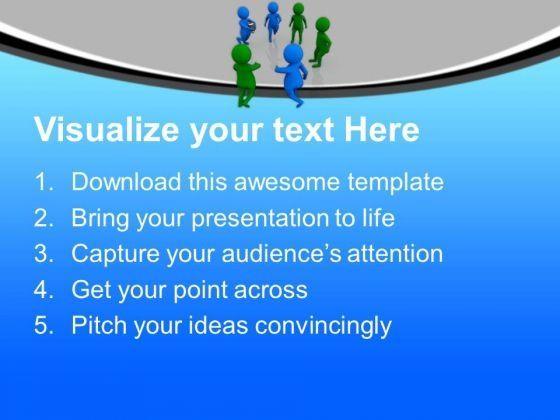 Visualize your text Here

1. Download this awesome template
2. Bring your presentation to life
3. Capture your audience's attention
4. Get your point across
5. Pitch your ideas convincingly